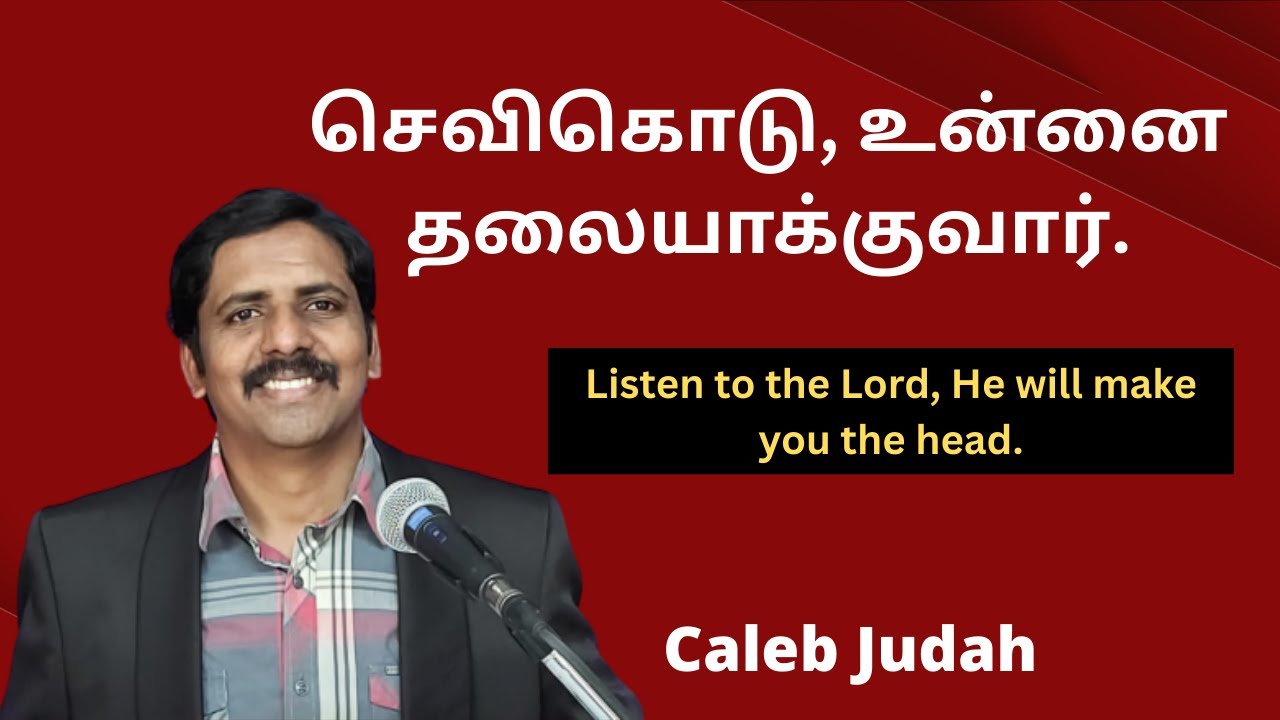 செவிகொடு, உன்னை தலையாக்குவார்.

Listen to the Lord, He will make you the head.

Caleb Judah